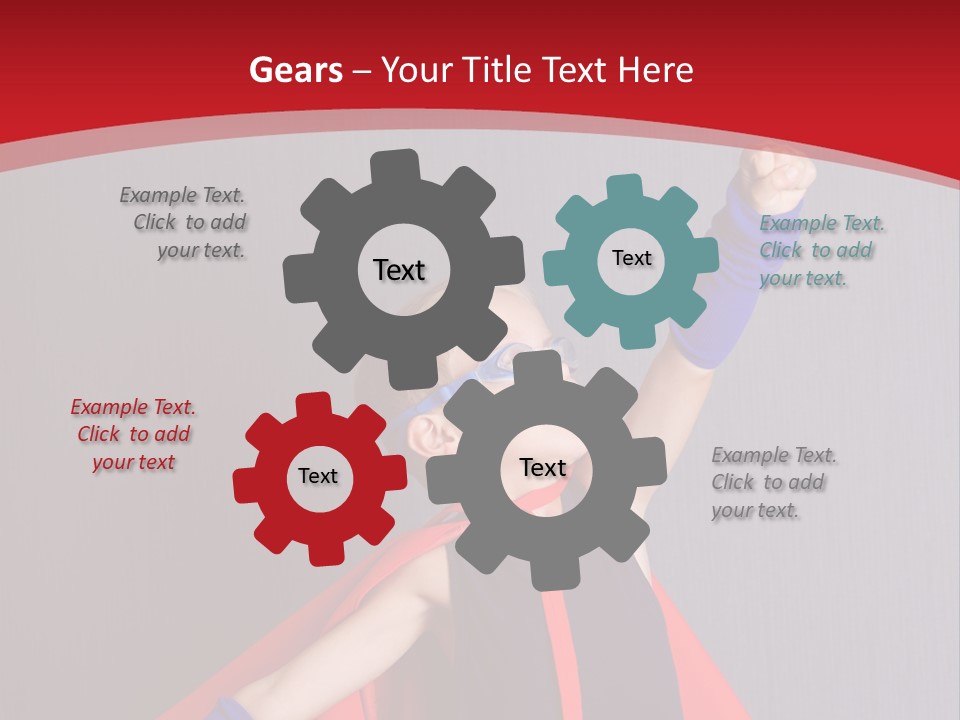 Gears – Your Title Text Here

Example Text. Click to add your text.

Text

Text

Example Text. Click to add your text.

Example Text. Click to add your text

Text

Text

Example Text. Click to add your text.